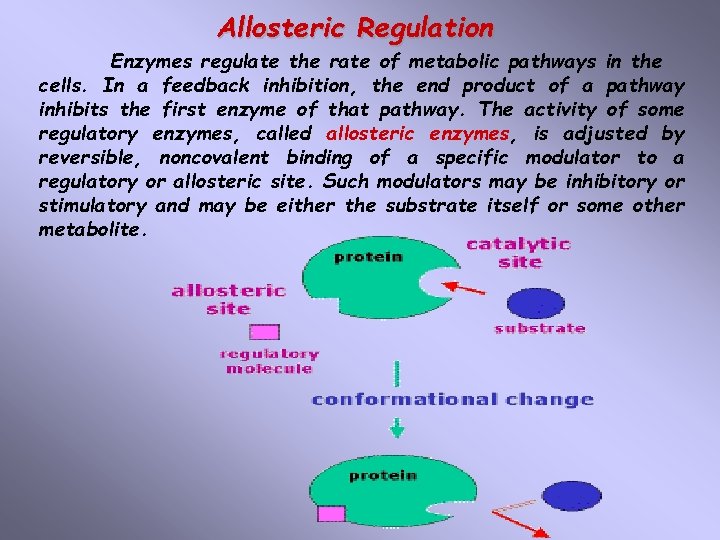 Allosteric Regulation

Enzymes regulate the rate of metabolic pathways in the cells. In a feedback inhibition, the end product of a pathway inhibits the first enzyme of that pathway. The activity of some regulatory enzymes, called allosteric enzymes, is adjusted by reversible, noncovalent binding of a specific modulator to a regulatory or allosteric site. Such modulators may be inhibitory or stimulatory and may be either the substrate itself or some other metabolite.

protein

catalytic site

allosteric site

substrate

regulatory molecule

conformational change

protein